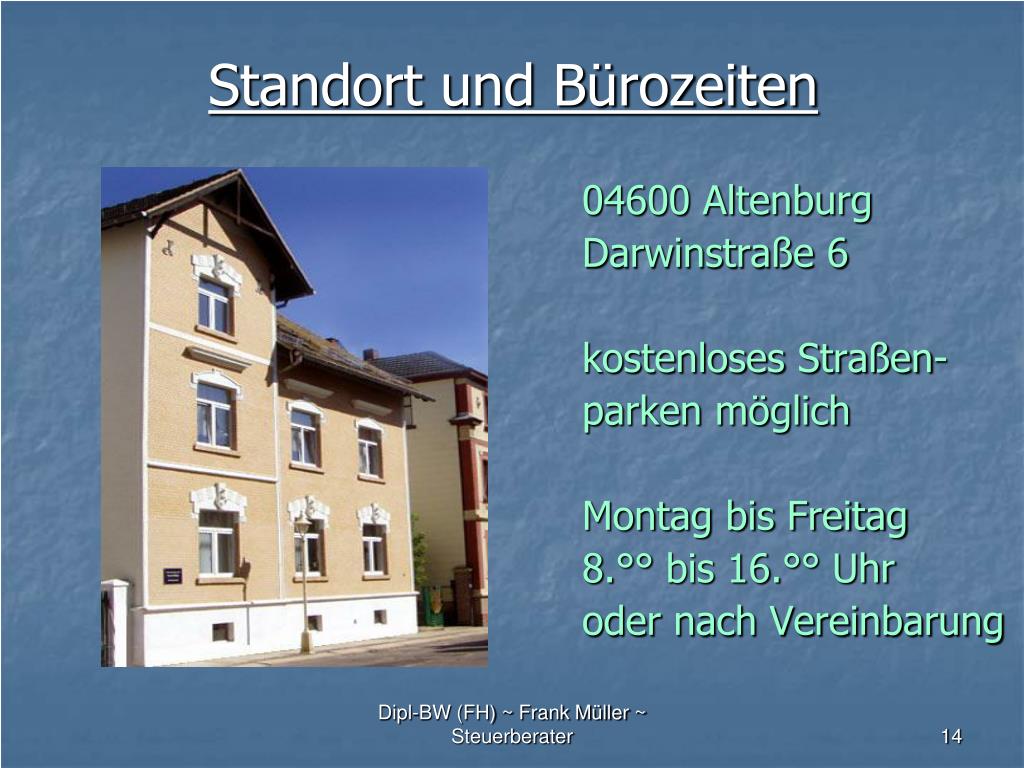 Standort und Bürozeiten

04600 Altenburg
Darwinstraße 6

kostenloses Straßenparken möglich

Montag bis Freitag
8.°° bis 16.°° Uhr
oder nach Vereinbarung

Dipl-BW (FH) ~ Frank Müller ~ Steuerberater

14